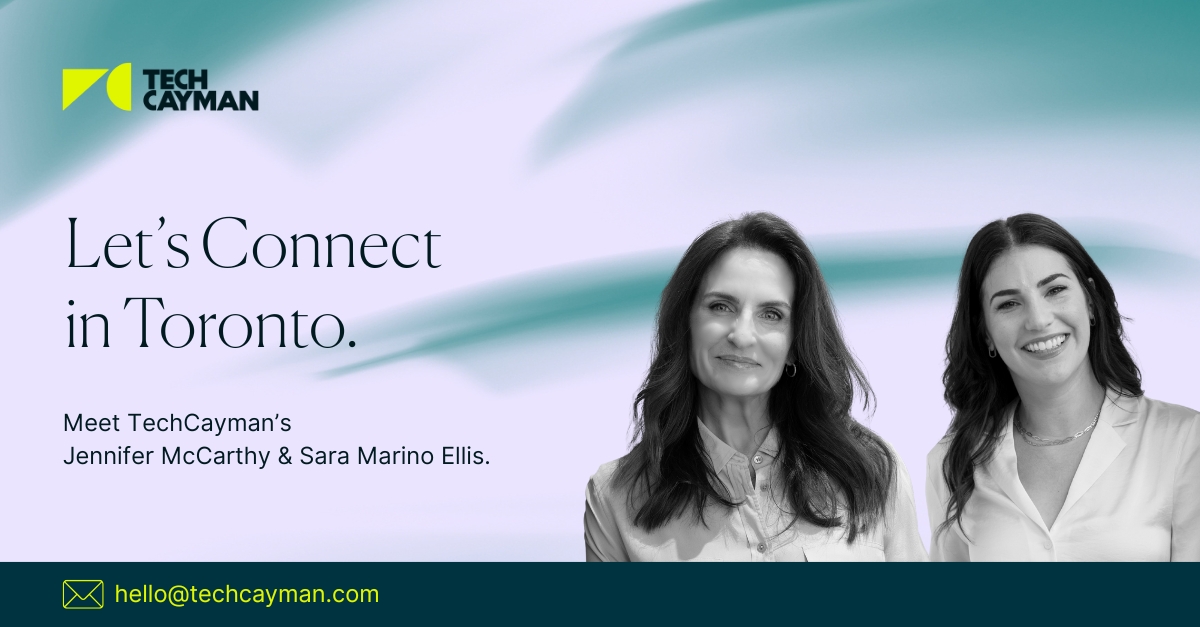 TECH CAYMAN

Let's Connect in Toronto.

Meet TechCayman's Jennifer McCarthy & Sara Marino Ellis.

hello@techcayman.com